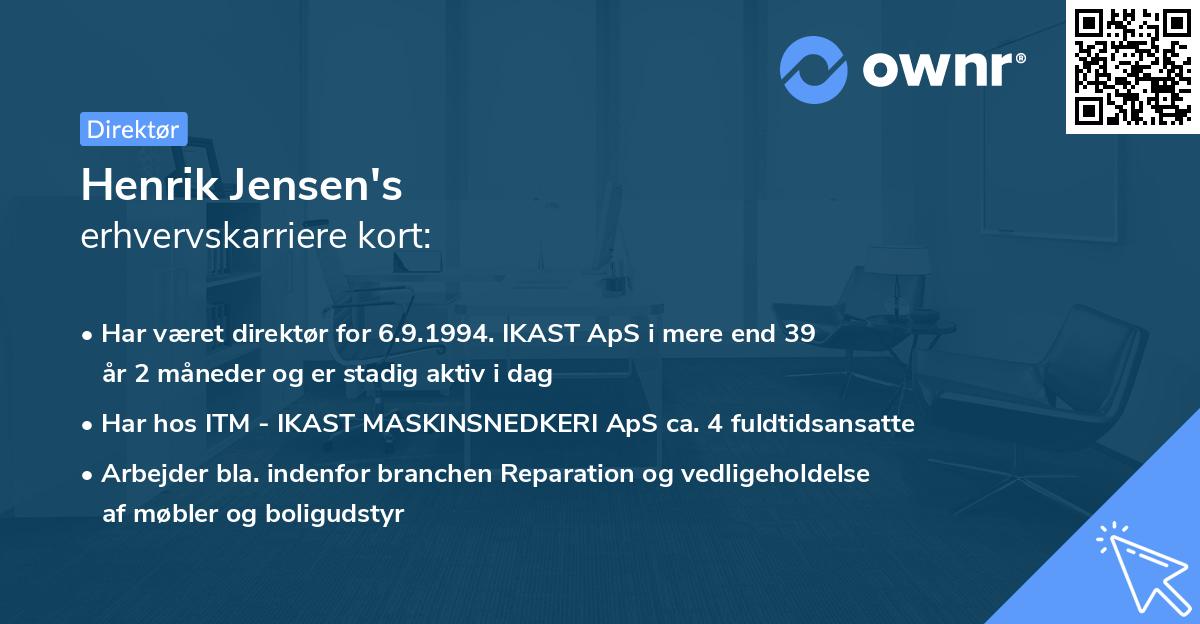 ownr®

Direktør

Henrik Jensen's
erhvervskarriere kort:

• Har været direktør for 6.9.1994. IKAST ApS i mere end 39 år 2 måneder og er stadig aktiv i dag

• Har hos ITM - IKAST MASKINSNEDKERI ApS ca. 4 fuldtidsansatte

• Arbejder bla. indenfor branchen Reparation og vedligeholdelse af møbler og boligudstyr